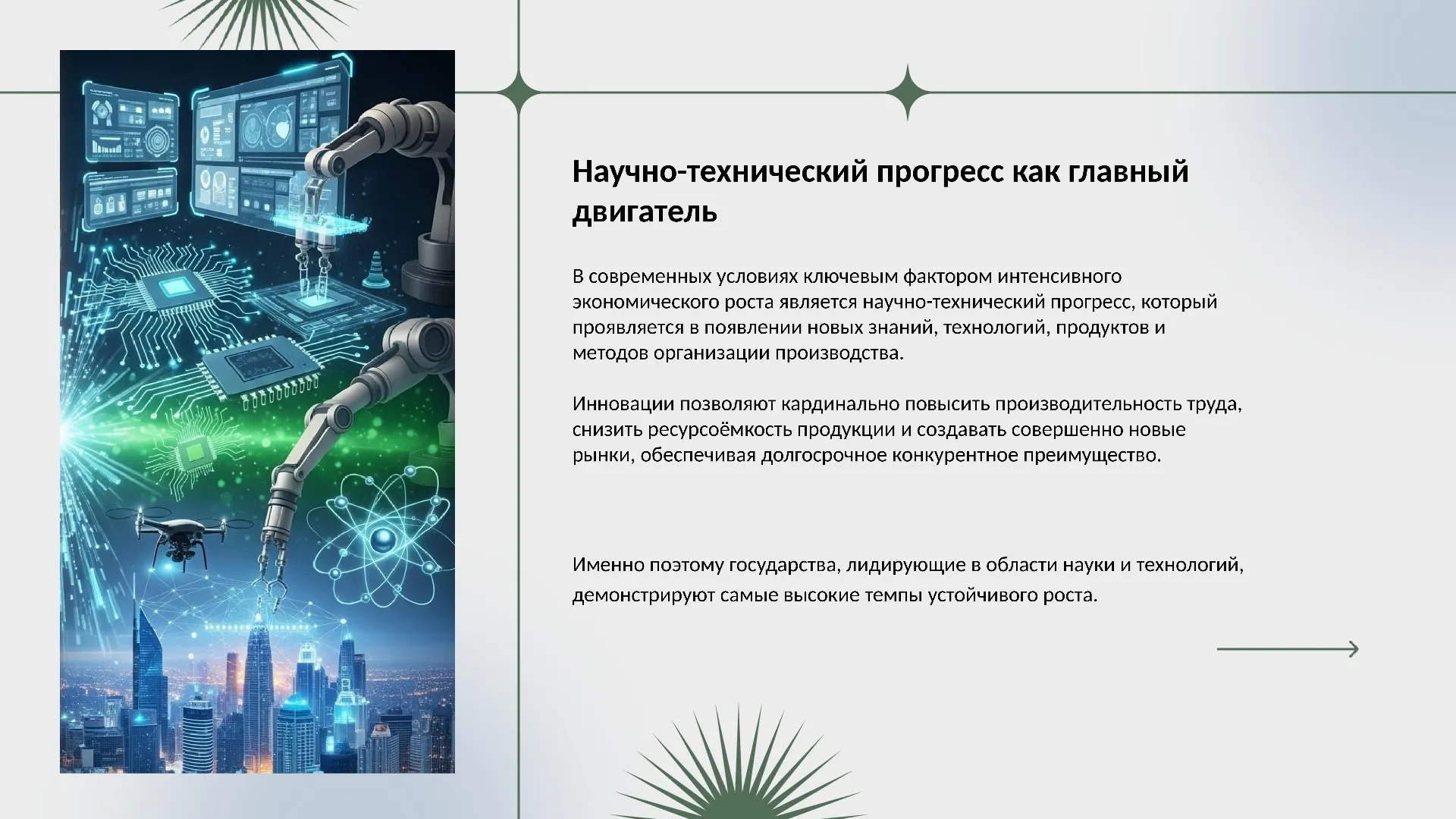 Научно-технический прогресс как главный двигатель

В современных условиях ключевым фактором интенсивного экономического роста является научно-технический прогресс, который проявляется в появлении новых знаний, технологий, продуктов и методов организации производства.

Инновации позволяют кардинально повысить производительность труда, снизить ресурсоёмкость продукции и создавать совершенно новые рынки, обеспечивая долгосрочное конкурентное преимущество.

Именно поэтому государства, лидирующие в области науки и технологий, демонстрируют самые высокие темпы устойчивого роста.